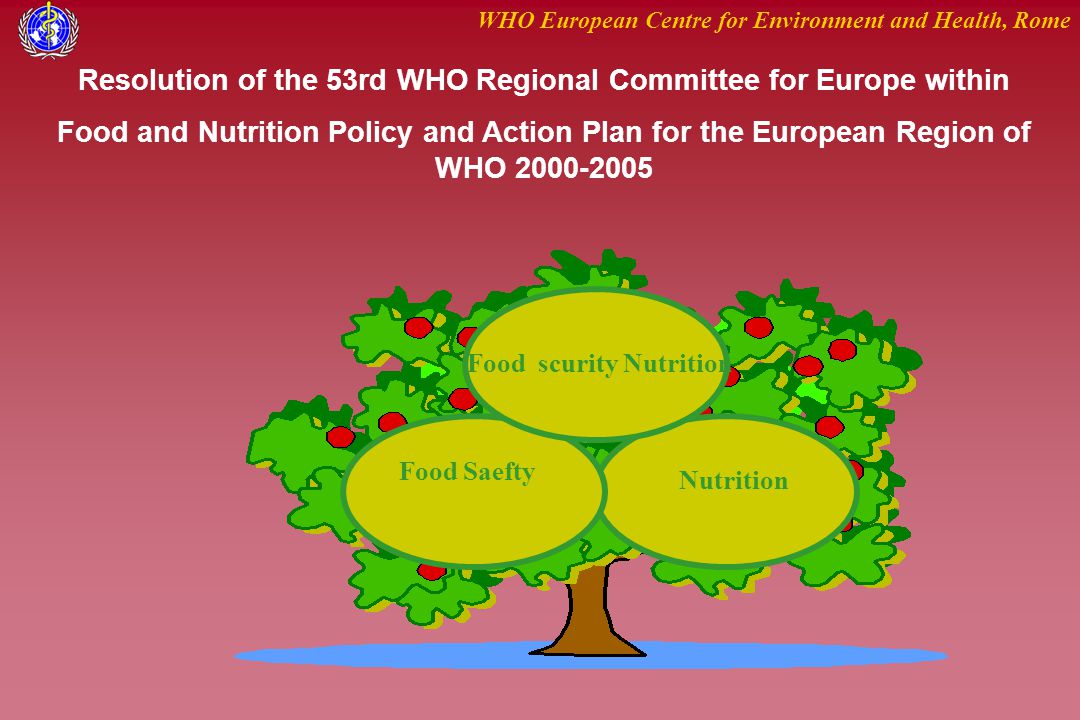 WHO European Centre for Environment and Health, Rome

Resolution of the 53rd WHO Regional Committee for Europe within

Food and Nutrition Policy and Action Plan for the European Region of WHO 2000-2005

Food scurity Nutrition

Food Saefty

Nutrition